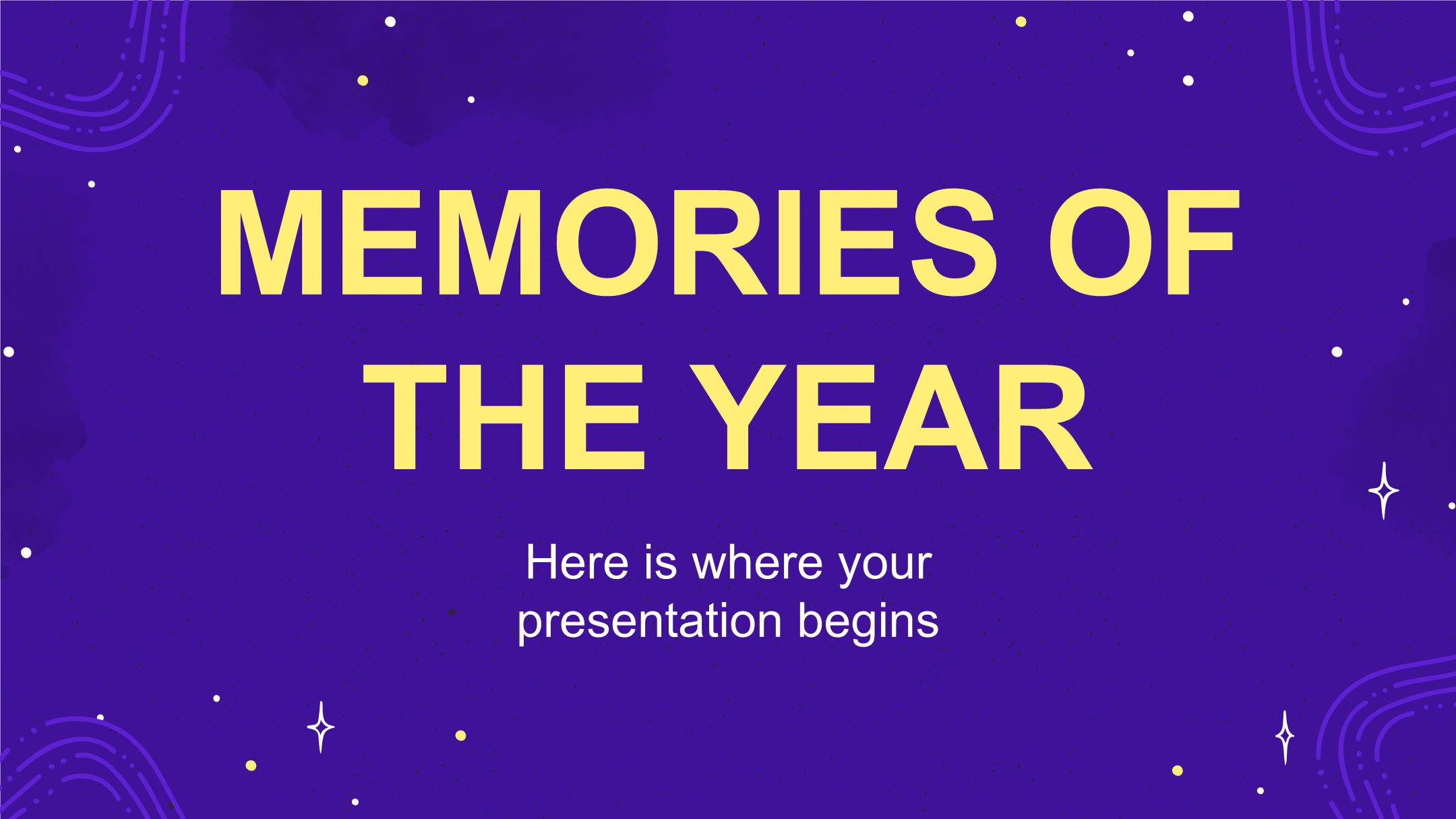 MEMORIES OF THE YEAR

Here is where your presentation begins